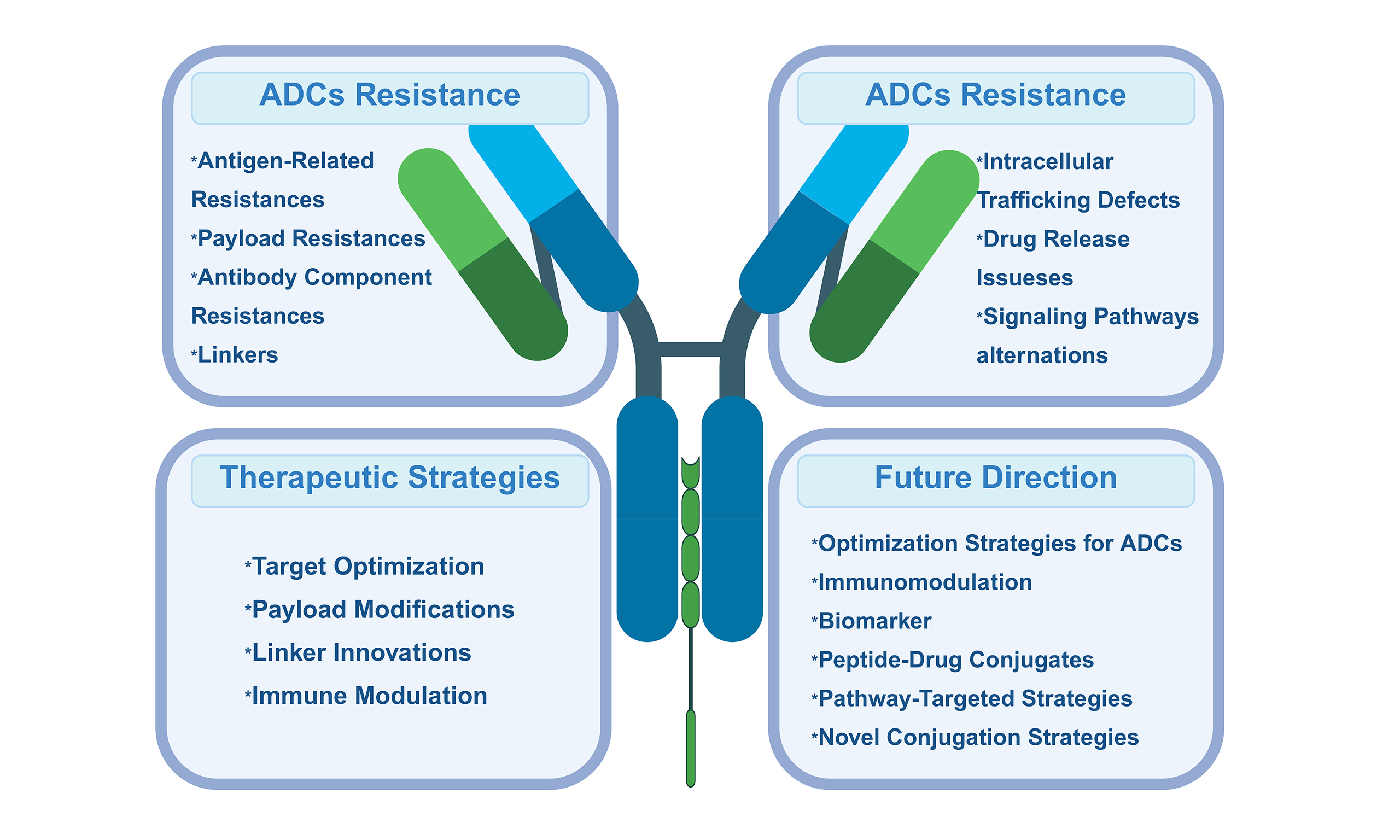 ADCs Resistance

*Antigen-Related Resistances
*Payload Resistances
*Antibody Component Resistances
*Linkers

ADCs Resistance

*Intracellular Trafficking Defects
*Drug Release Issueses
*Signaling Pathways alternations

Therapeutic Strategies

*Target Optimization
*Payload Modifications
*Linker Innovations
*Immune Modulation

Future Direction

*Optimization Strategies for ADCs
*Immunomodulation
*Biomarker
*Peptide-Drug Conjugates
*Pathway-Targeted Strategies
*Novel Conjugation Strategies